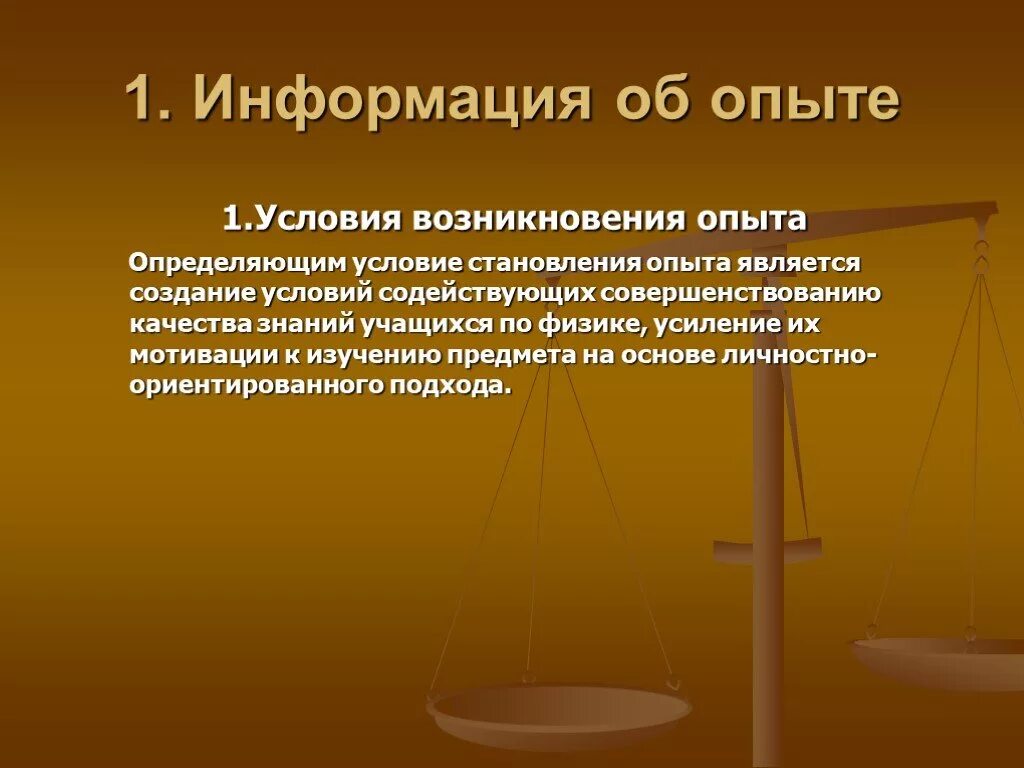 1. Информация об опыте

1.Условия возникновения опыта

Определяющим условие становления опыта является создание условий содействующих совершенствованию качества знаний учащихся по физике, усиление их мотивации к изучению предмета на основе личностно-ориентированного подхода.